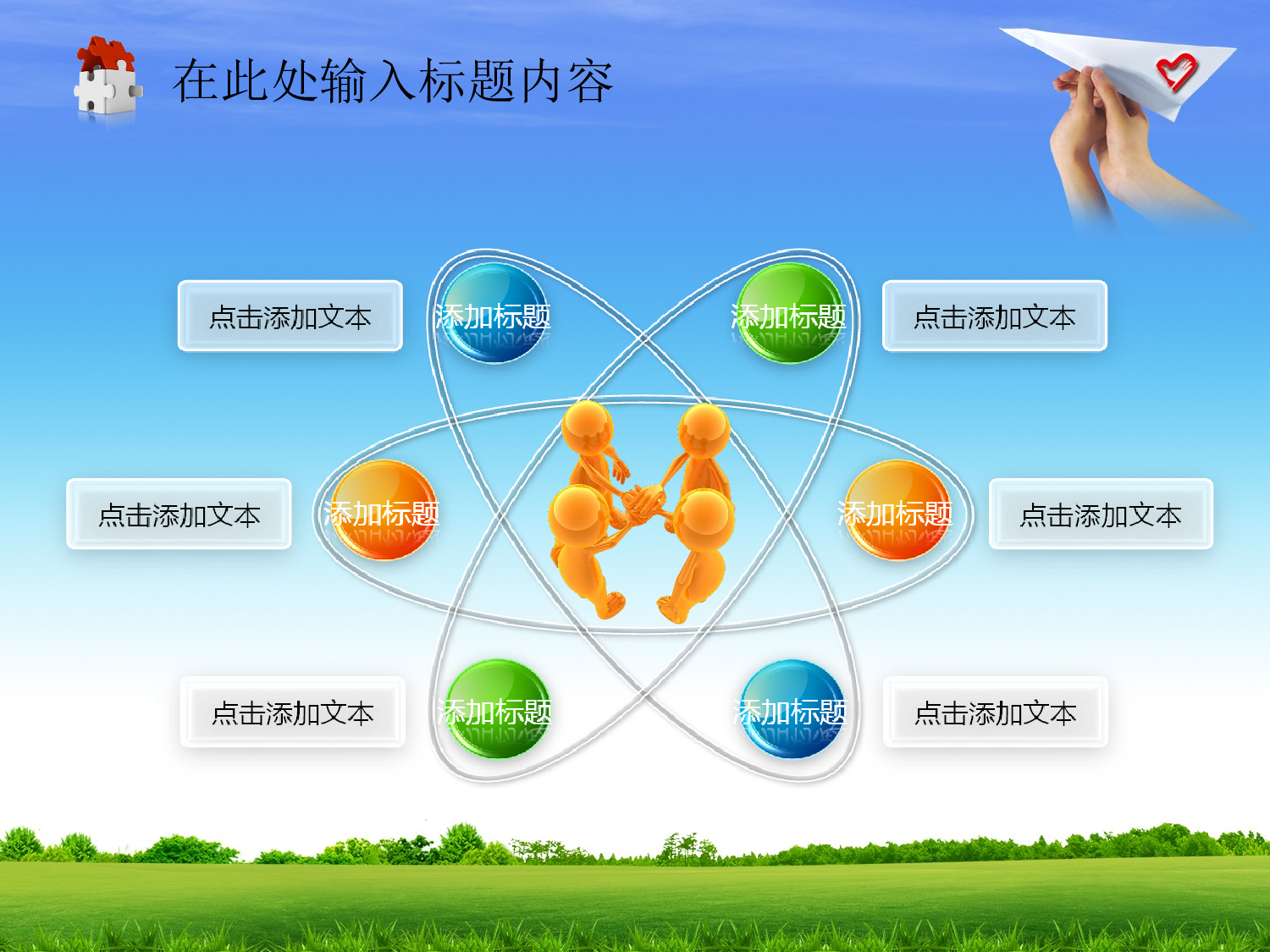 在此处输入标题内容

点击添加文本

添加标题

添加标题

点击添加文本

点击添加文本

添加标题

添加标题

点击添加文本

点击添加文本

添加标题

添加标题

点击添加文本